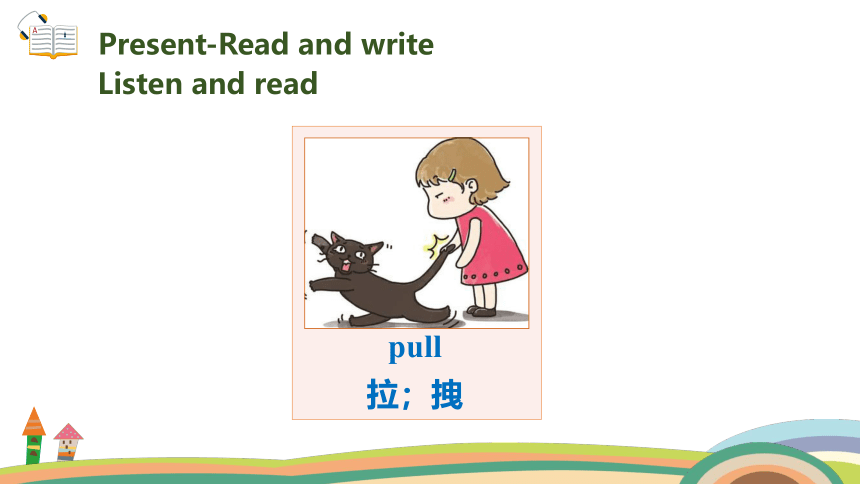 Present-Read and write
Listen and read

pull
拉；拽